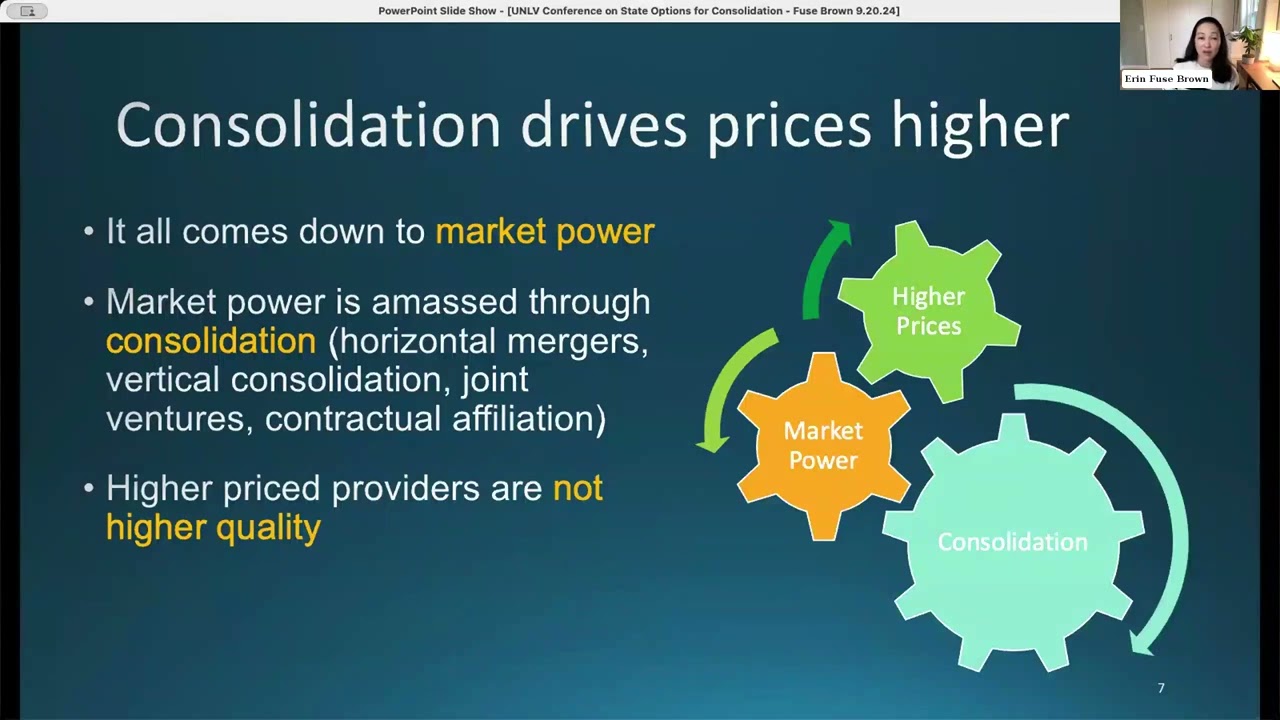 PowerPoint Slide Show - [UNLV Conference on State Options for Consolidation - Fuse Brown 9.20.24]

Erin Fuse Brown

Consolidation drives prices higher

• It all comes down to market power

• Market power is amassed through consolidation (horizontal mergers, vertical consolidation, joint ventures, contractual affiliation)

• Higher priced providers are not higher quality

Higher Prices

Market Power

Consolidation

7